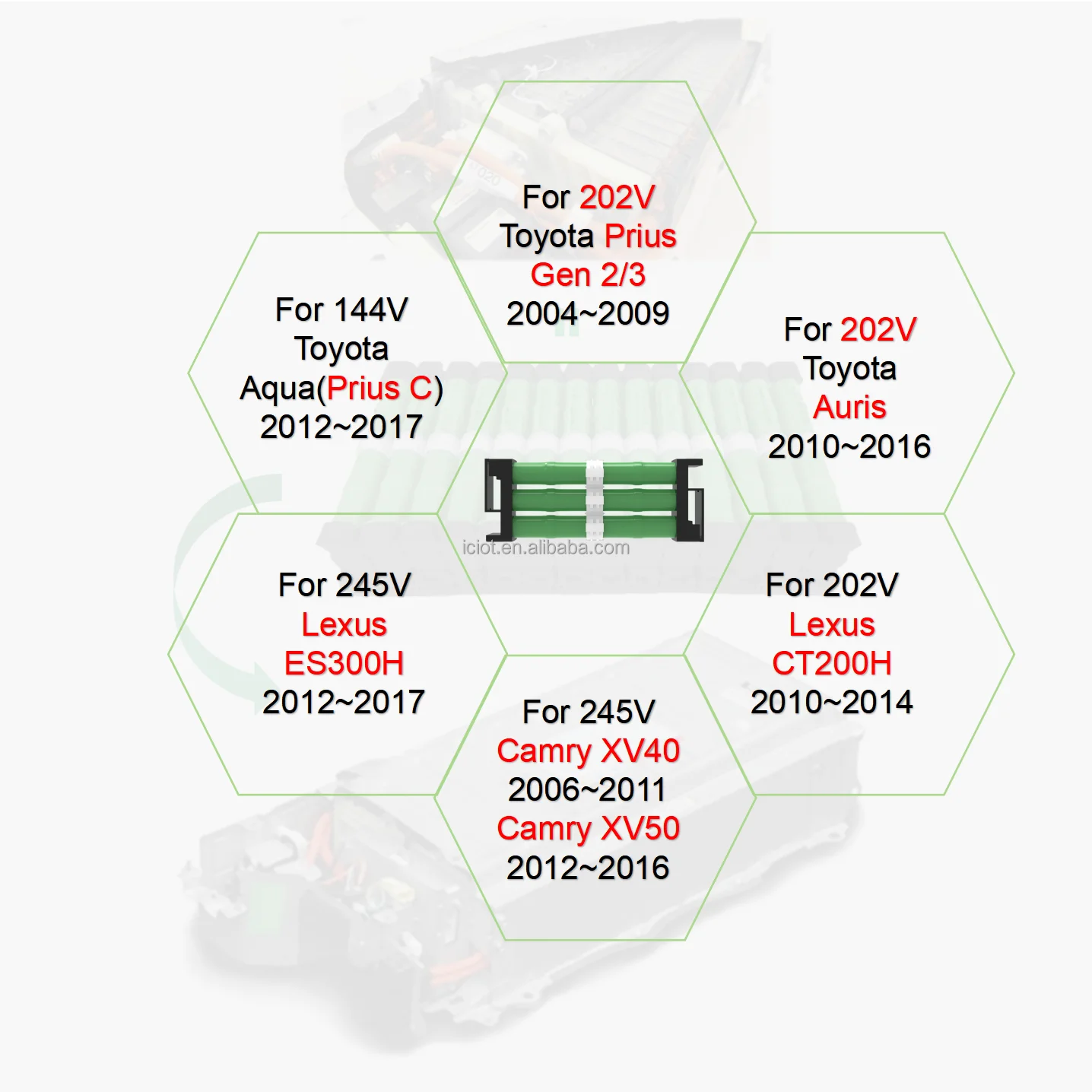 For 202V
Toyota Prius
Gen 2/3
2004~2009

For 144V
Toyota
Aqua(Prius C)
2012~2017

For 202V
Toyota
Auris
2010~2016

iciot.en.alibaba.com

For 245V
Lexus
ES300H
2012~2017

For 202V
Lexus
CT200H
2010~2014

For 245V
Camry XV40
2006~2011
Camry XV50
2012~2016